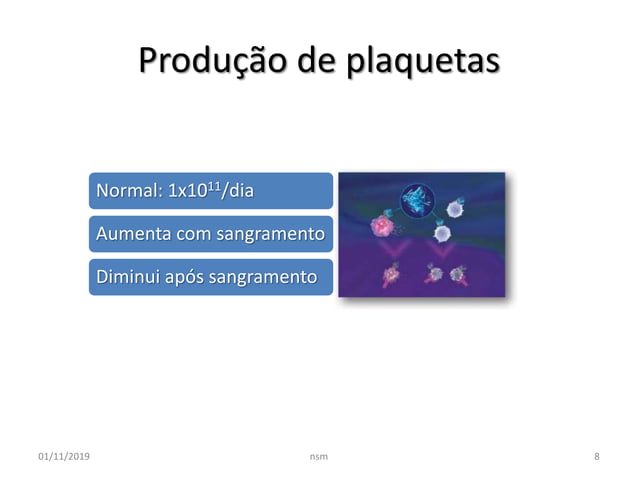 Produção de plaquetas

Normal: $1x10^{11}$/dia

Aumenta com sangramento

Diminui após sangramento

01/11/2019 nsm 8